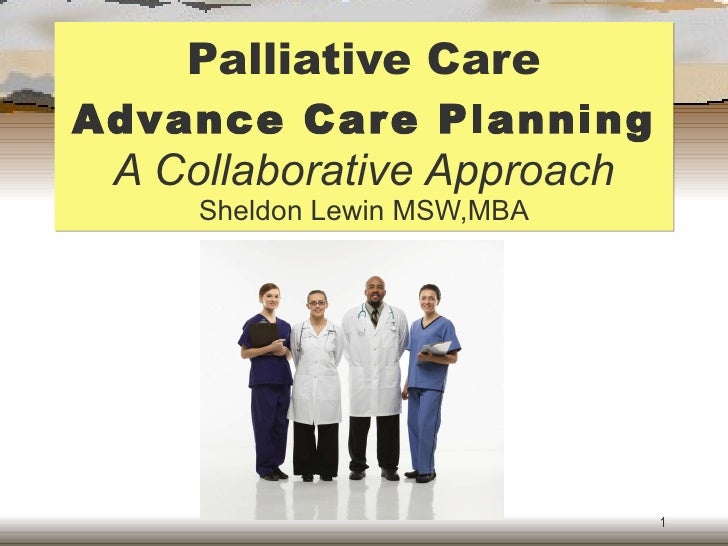 Palliative Care
Advance Care Planning
A Collaborative Approach
Sheldon Lewin MSW,MBA

1